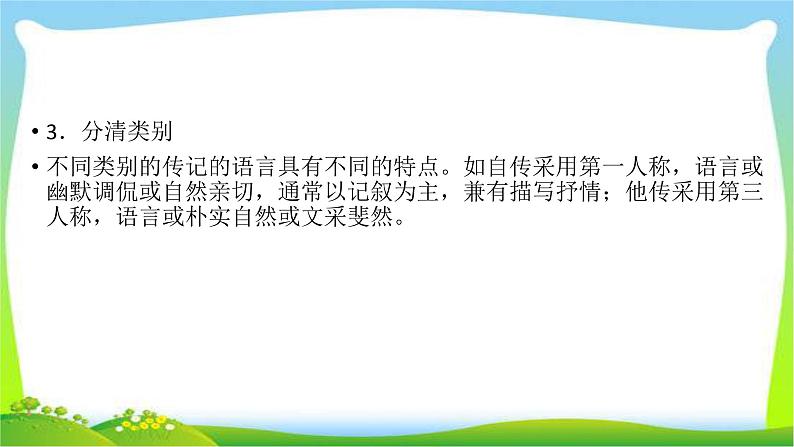 • 3．分清类别

• 不同类别的传记的语言具有不同的特点。如自传采用第一人称，语言或幽默调侃或自然亲切，通常以记叙为主，兼有描写抒情；他传采用第三人称，语言或朴实自然或文采斐然。